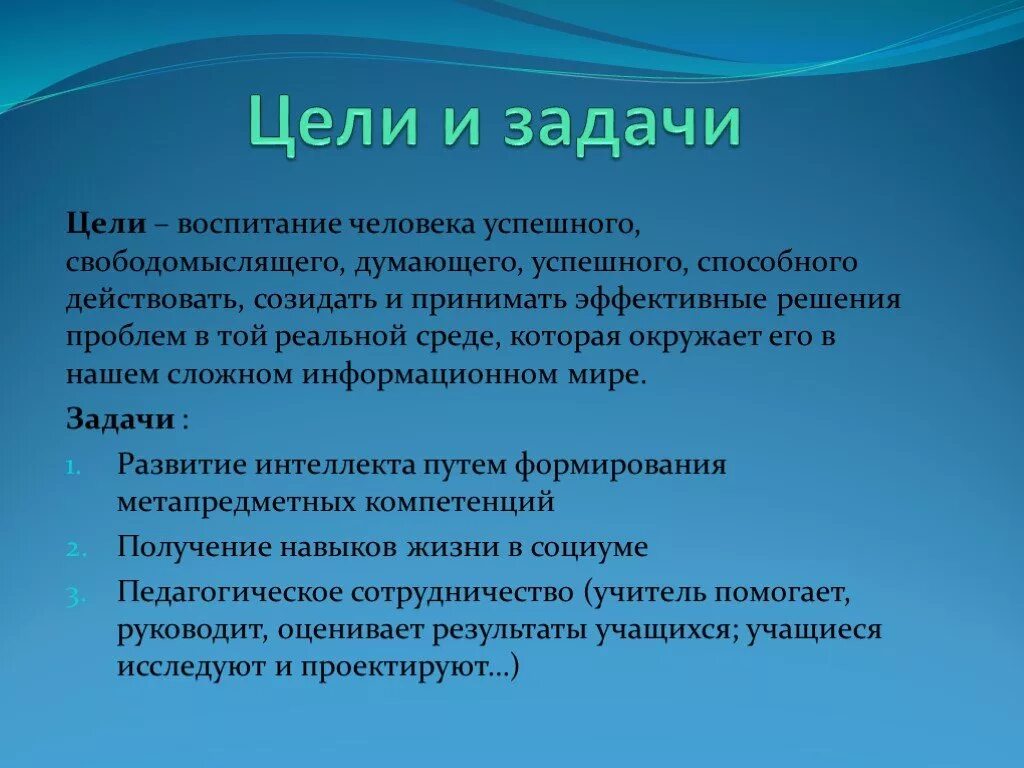 Цели и задачи

Цели – воспитание человека успешного, свободомыслящего, думающего, успешного, способного действовать, созидать и принимать эффективные решения проблем в той реальной среде, которая окружает его в нашем сложном информационном мире.

Задачи :

1. Развитие интеллекта путем формирования метапредметных компетенций
2. Получение навыков жизни в социуме
3. Педагогическое сотрудничество (учитель помогает, руководит, оценивает результаты учащихся; учащиеся исследуют и проектируют…)